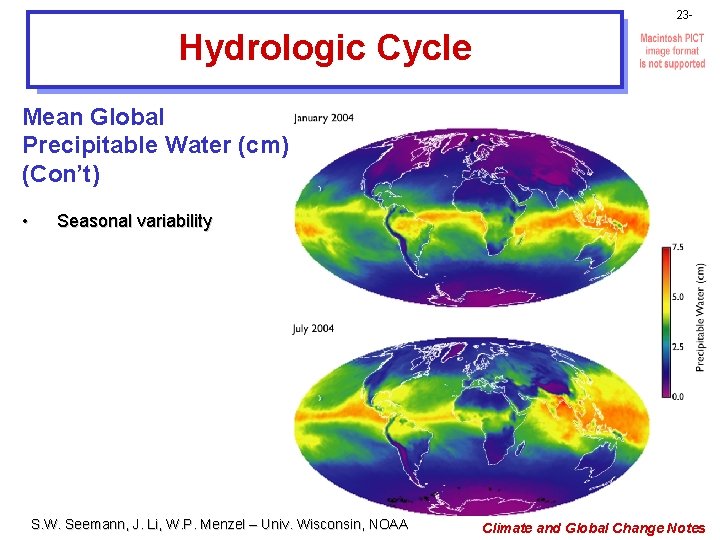 23-

Hydrologic Cycle

Macintosh PICT image format is not supported

Mean Global Precipitable Water (cm) (Con't)

• Seasonal variability

January 2004

July 2004

7.5

5.0

2.5

0.0

Precipitable Water (cm)

S.W. Seemann, J. Li, W.P. Menzel – Univ. Wisconsin, NOAA

Climate and Global Change Notes